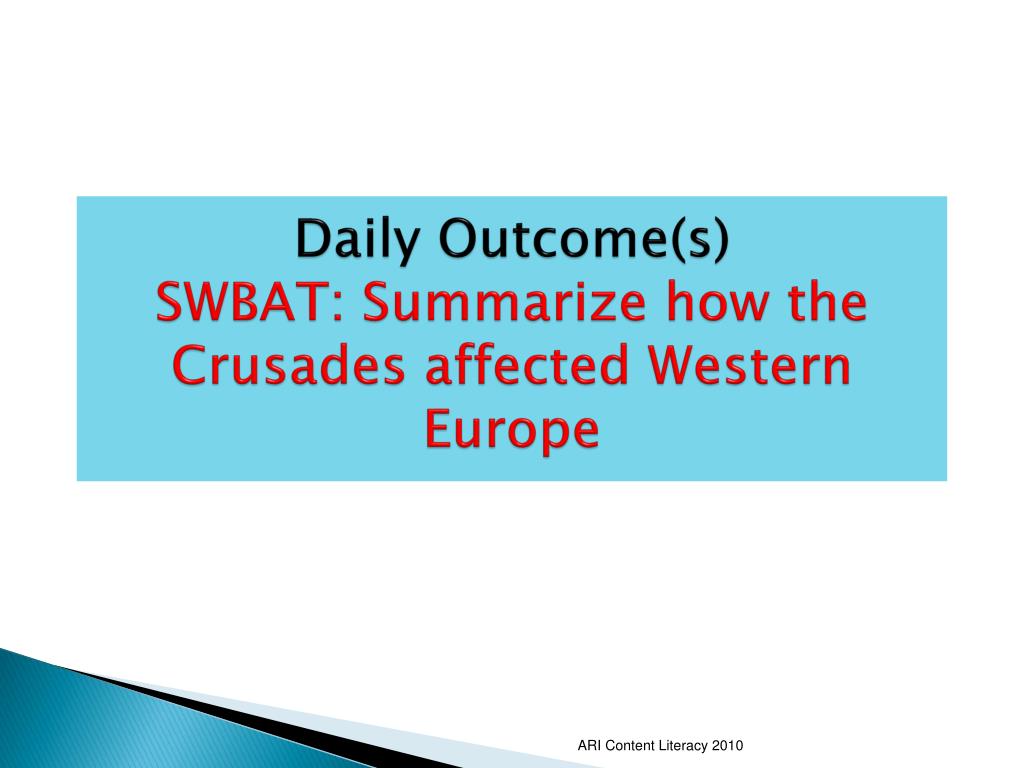 Daily Outcome(s)
SWBAT: Summarize how the Crusades affected Western Europe

ARI Content Literacy 2010